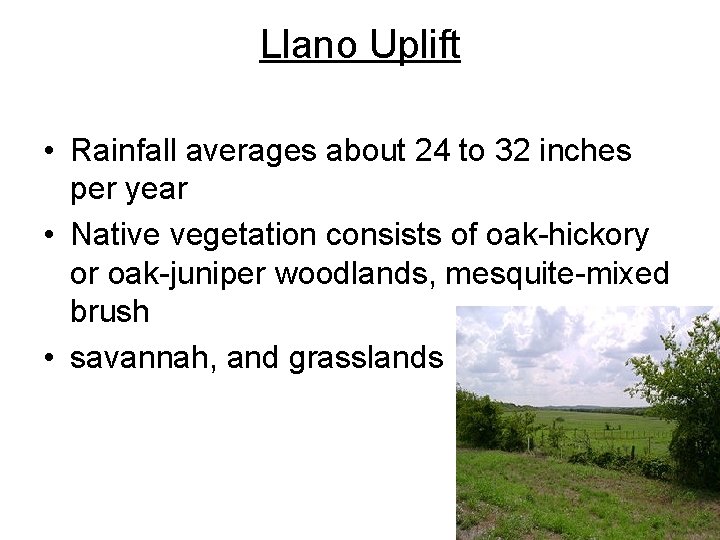 Llano Uplift

• Rainfall averages about 24 to 32 inches per year

• Native vegetation consists of oak-hickory or oak-juniper woodlands, mesquite-mixed brush

• savannah, and grasslands